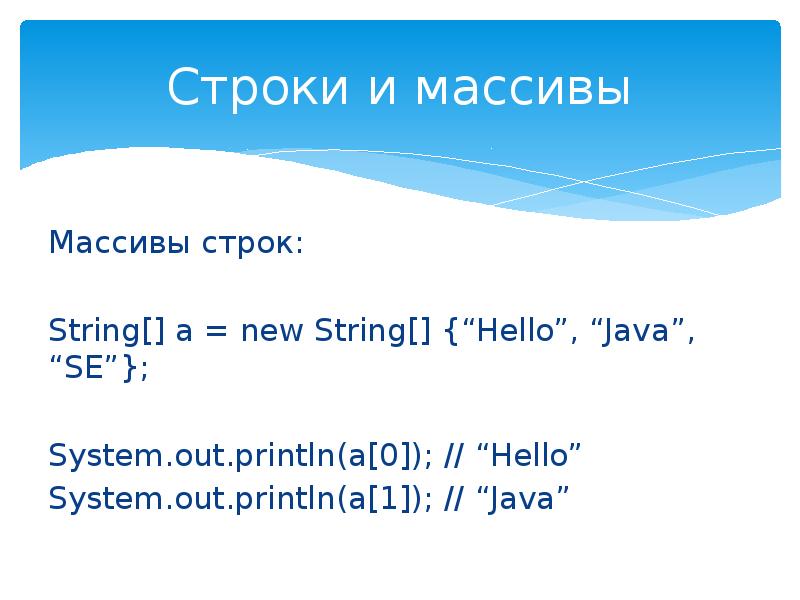 Строки и массивы

Массивы строк:

String[] a = new String[] {“Hello”, “Java”, “SE”};

System.out.println(a[0]); // “Hello”
System.out.println(a[1]); // “Java”